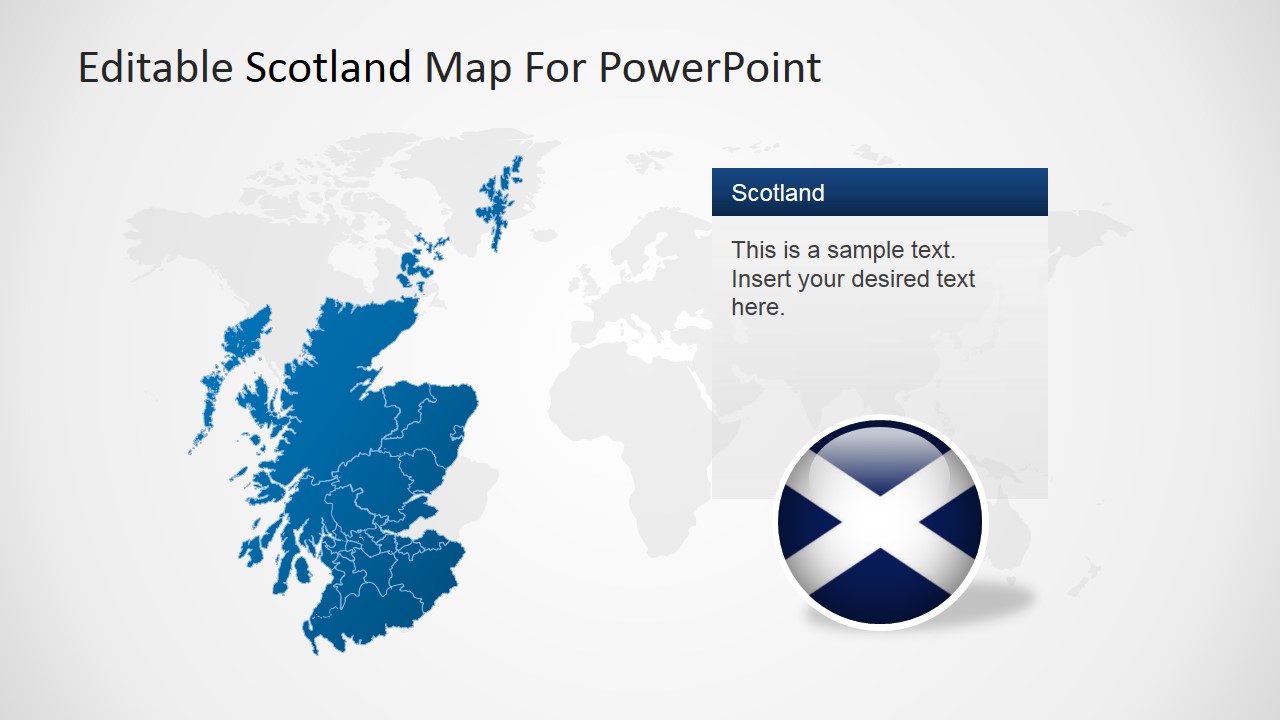 Editable Scotland Map For PowerPoint

Scotland

This is a sample text. Insert your desired text here.